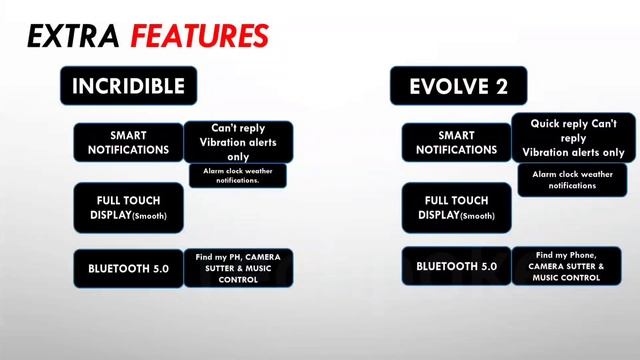 EXTRA FEATURES

INCRIDIBLE

SMART NOTIFICATIONS

Can't reply Vibration alerts only

Alarm clock weather notifications.

FULL TOUCH DISPLAY(Smooth)

BLUETOOTH 5.0

Find my PH, CAMERA SUTTER & MUSIC CONTROL

EVOLVE 2

SMART NOTIFICATIONS

Quick reply Can't reply Vibration alerts only

Alarm clock weather notifications

FULL TOUCH DISPLAY(Smooth)

BLUETOOTH 5.0

Find my Phone, CAMERA SUTTER & MUSIC CONTROL